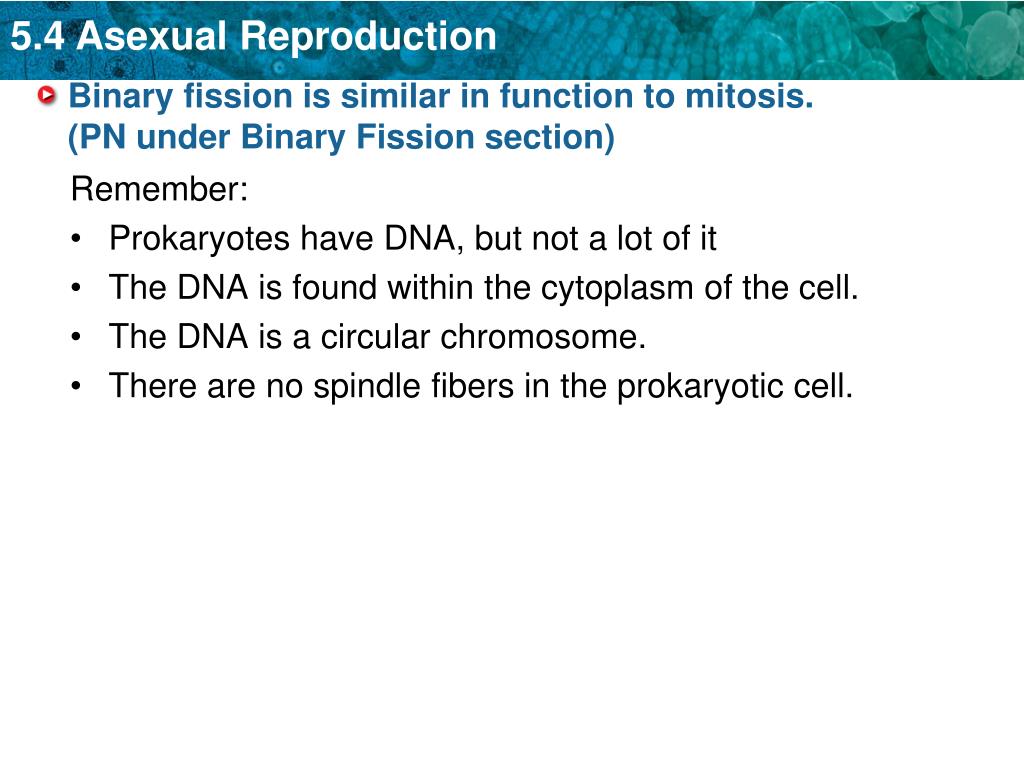 5.4 Asexual Reproduction

Binary fission is similar in function to mitosis. (PN under Binary Fission section)

Remember:

• Prokaryotes have DNA, but not a lot of it
• The DNA is found within the cytoplasm of the cell.
• The DNA is a circular chromosome.
• There are no spindle fibers in the prokaryotic cell.